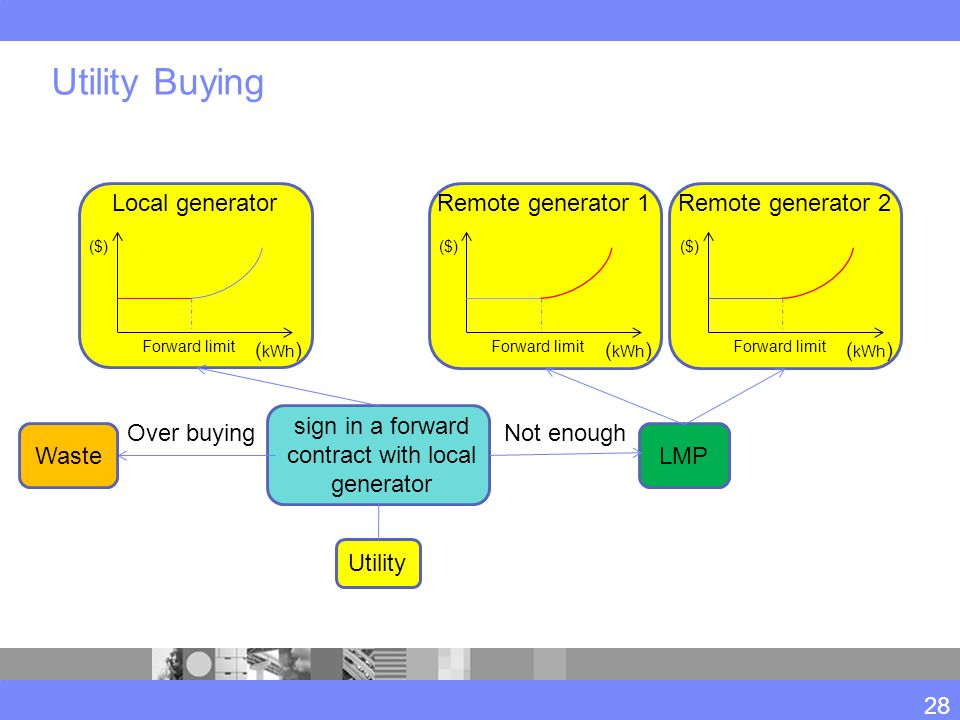 Utility Buying

Local generator
($)
Forward limit
(kWh)

Remote generator 1
($)
Forward limit
(kWh)

Remote generator 2
($)
Forward limit
(kWh)

Waste
Over buying
sign in a forward contract with local generator
Not enough
LMP

Utility

28